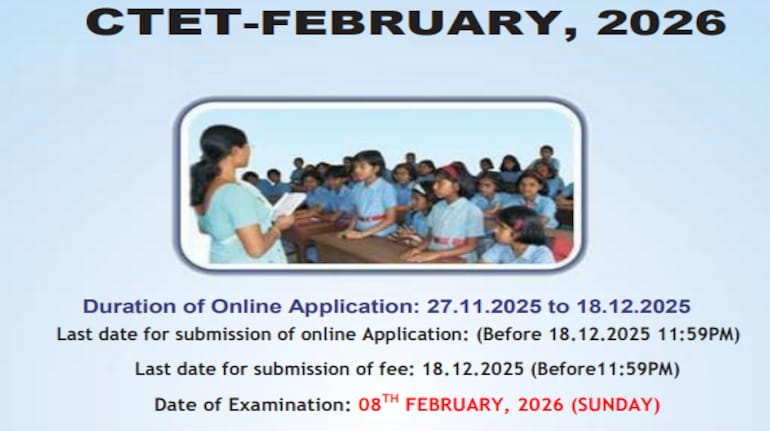 CTET-FEBRUARY, 2026

Duration of Online Application: 27.11.2025 to 18.12.2025

Last date for submission of online Application: (Before 18.12.2025 11:59PM)

Last date for submission of fee: 18.12.2025 (Before11:59PM)

Date of Examination: 08$^{TH}$ FEBRUARY, 2026 (SUNDAY)